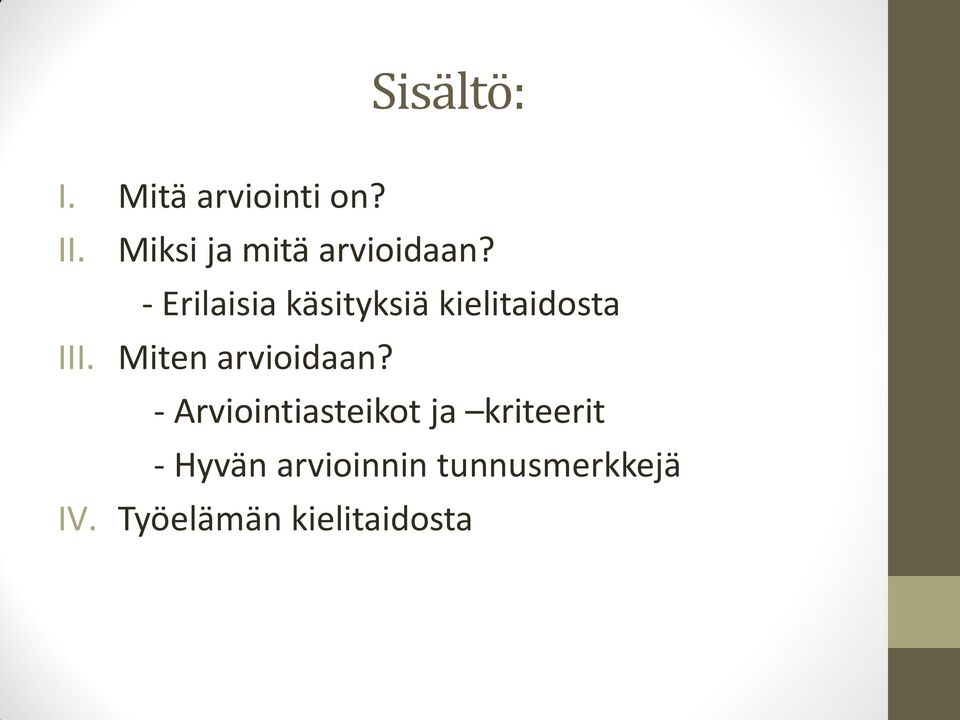 Sisältö:

I. Mitä arviointi on?
II. Miksi ja mitä arvioidaan?
- Erilaisia käsityksiä kielitaidosta
III. Miten arvioidaan?
- Arviointiasteikot ja –kriteerit
- Hyvän arvioinnin tunnusmerkkejä
IV. Työelämän kielitaidosta